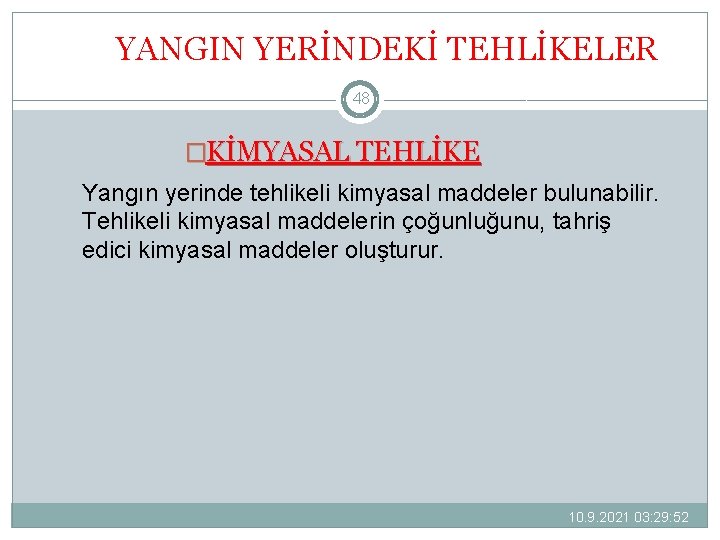 YANGIN YERİNDEKİ TEHLİKELER

48

KİMYASAL TEHLİKE

Yangın yerinde tehlikeli kimyasal maddeler bulunabilir. Tehlikeli kimyasal maddelerin çoğunluğunu, tahriş edici kimyasal maddeler oluşturur.

10.9.2021 03:29:52